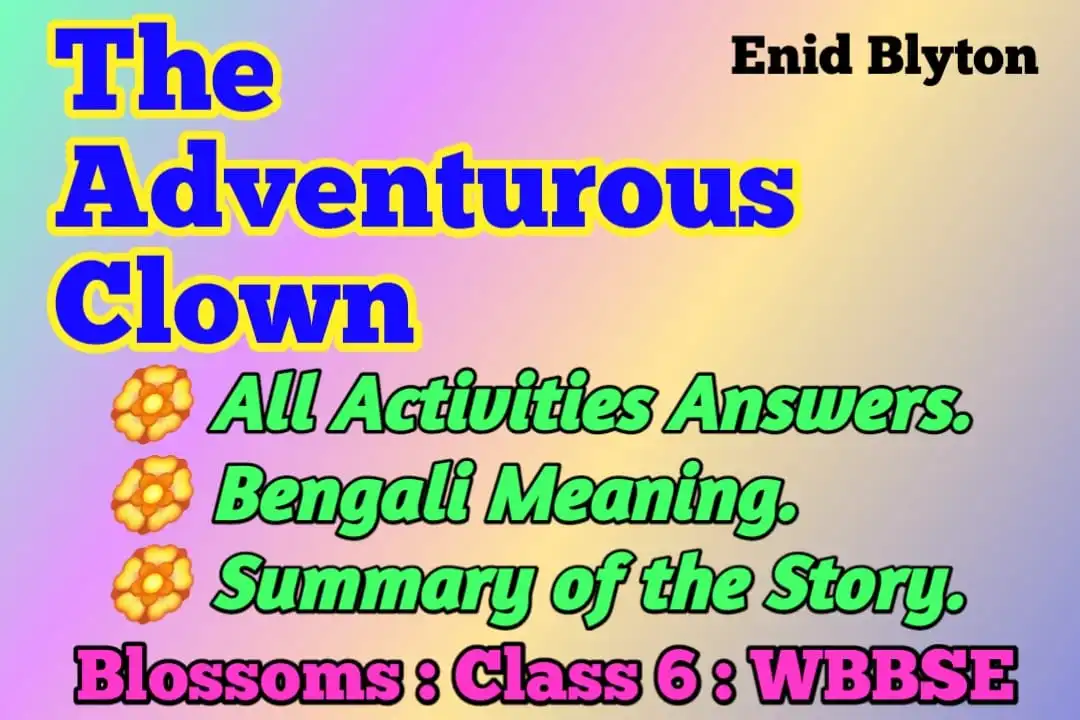 The Adventurous Clown

Enid Blyton

All Activities Answers.
Bengali Meaning.
Summary of the Story.

Blossoms : Class 6 : WBBSE